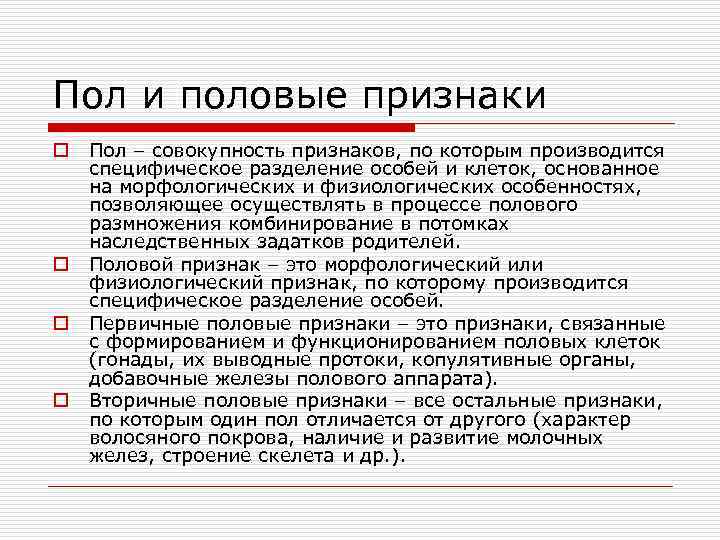 Пол и половые признаки

Пол – совокупность признаков, по которым производится специфическое разделение особей и клеток, основанное на морфологических и физиологических особенностях, позволяющее осуществлять в процессе полового размножения комбинирование в потомках наследственных задатков родителей.

Половой признак – это морфологический или физиологический признак, по которому производится специфическое разделение особей.

Первичные половые признаки – это признаки, связанные с формированием и функционированием половых клеток (гонады, их выводные протоки, копулятивные органы, добавочные железы полового аппарата).

Вторичные половые признаки – все остальные признаки, по которым один пол отличается от другого (характер волосяного покрова, наличие и развитие молочных желез, строение скелета и др.).